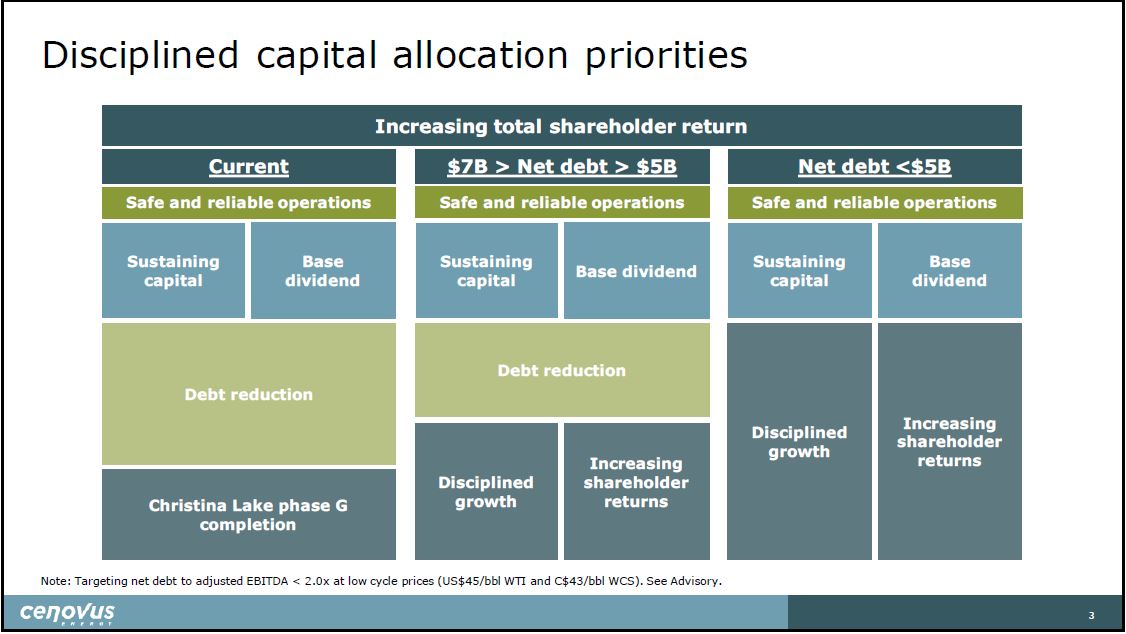 Disciplined capital allocation priorities

Increasing total shareholder return

Current

Safe and reliable operations

Sustaining capital

Base dividend

Debt reduction

Christina Lake phase G completion

\$7B > Net debt > \$5B

Safe and reliable operations

Sustaining capital

Base dividend

Debt reduction

Disciplined growth

Increasing shareholder returns

Net debt <\$5B

Safe and reliable operations

Sustaining capital

Base dividend

Disciplined growth

Increasing shareholder returns

Note: Targeting net debt to adjusted EBITDA < 2.0x at low cycle prices (US\$45/bbl WTI and C\$43/bbl WCS). See Advisory.

cenovus ENERGY

3